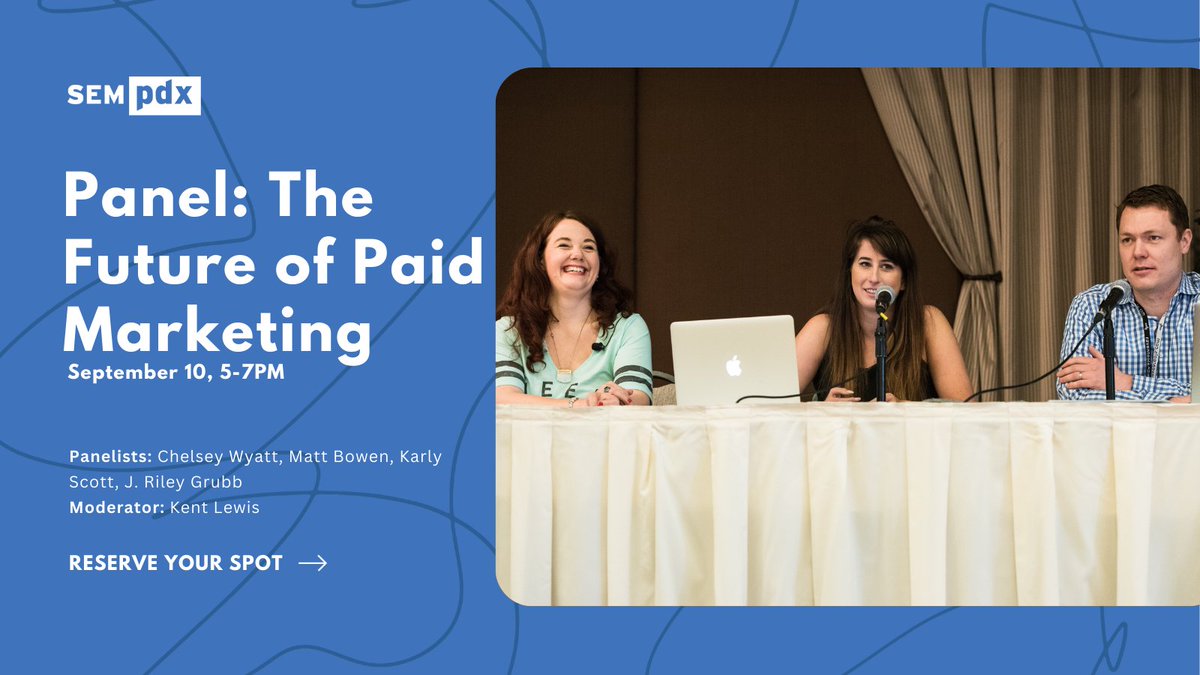 SEM pdx

Panel: The Future of Paid Marketing

September 10, 5-7PM

Panelists: Chelsey Wyatt, Matt Bowen, Karly Scott, J. Riley Grubb
Moderator: Kent Lewis

RESERVE YOUR SPOT →